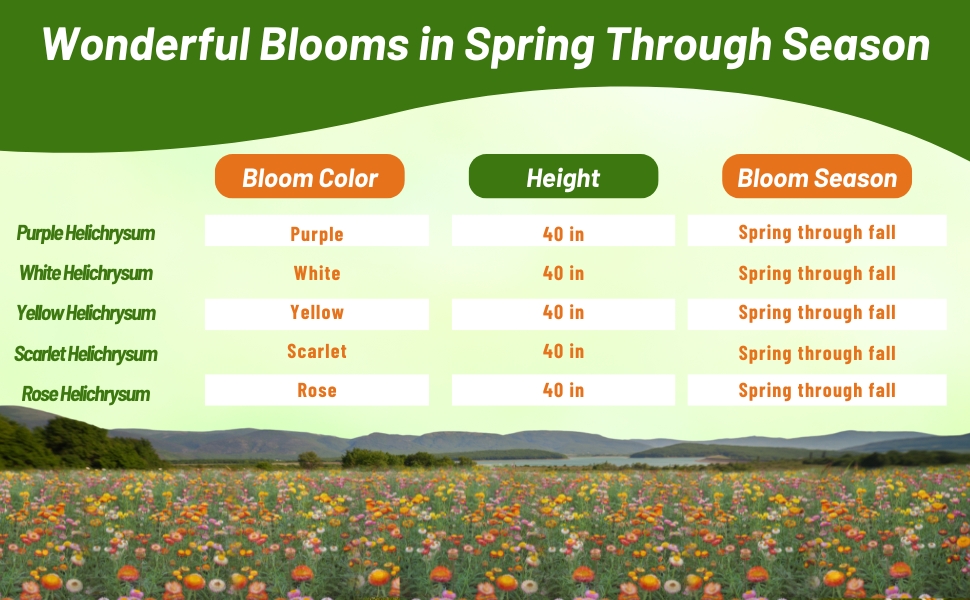 Wonderful Blooms in Spring Through Season

| | Bloom Color | Height | Bloom Season |
|---|---|---|---|
| Purple Helichrysum | Purple | 40 in | Spring through fall |
| White Helichrysum | White | 40 in | Spring through fall |
| Yellow Helichrysum | Yellow | 40 in | Spring through fall |
| Scarlet Helichrysum | Scarlet | 40 in | Spring through fall |
| Rose Helichrysum | Rose | 40 in | Spring through fall |